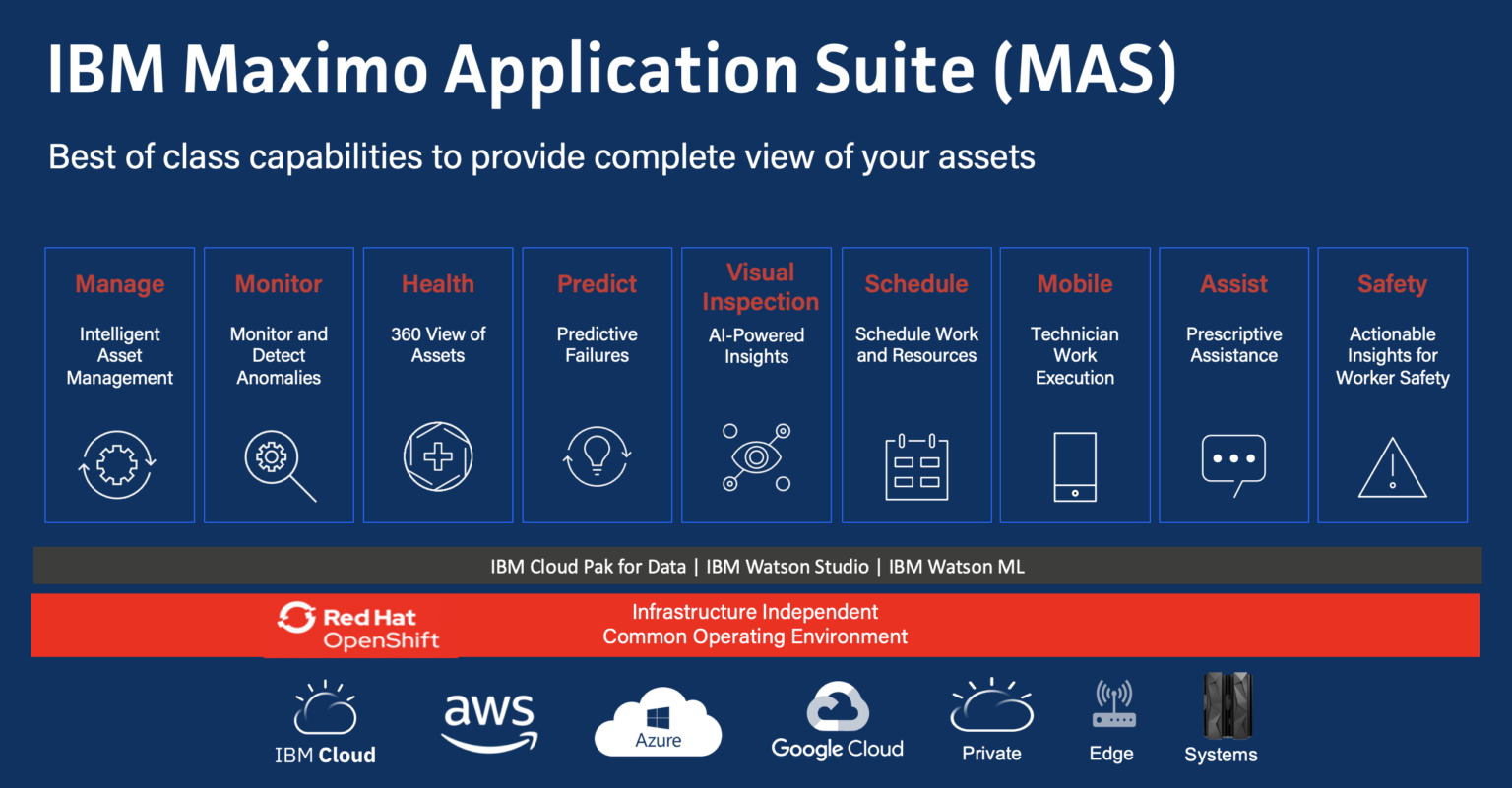 IBM Maximo Application Suite (MAS)

Best of class capabilities to provide complete view of your assets

Manage
Intelligent Asset Management

Monitor
Monitor and Detect Anomalies

Health
360 View of Assets

Predict
Predictive Failures

Visual Inspection
AI-Powered Insights

Schedule
Schedule Work and Resources

Mobile
Technician Work Execution

Assist
Prescriptive Assistance

Safety
Actionable Insights for Worker Safety

IBM Cloud Pak for Data | IBM Watson Studio | IBM Watson ML

Red Hat OpenShift

Infrastructure Independent
Common Operating Environment

IBM Cloud

aws

Azure

Google Cloud

Private

Edge

Systems